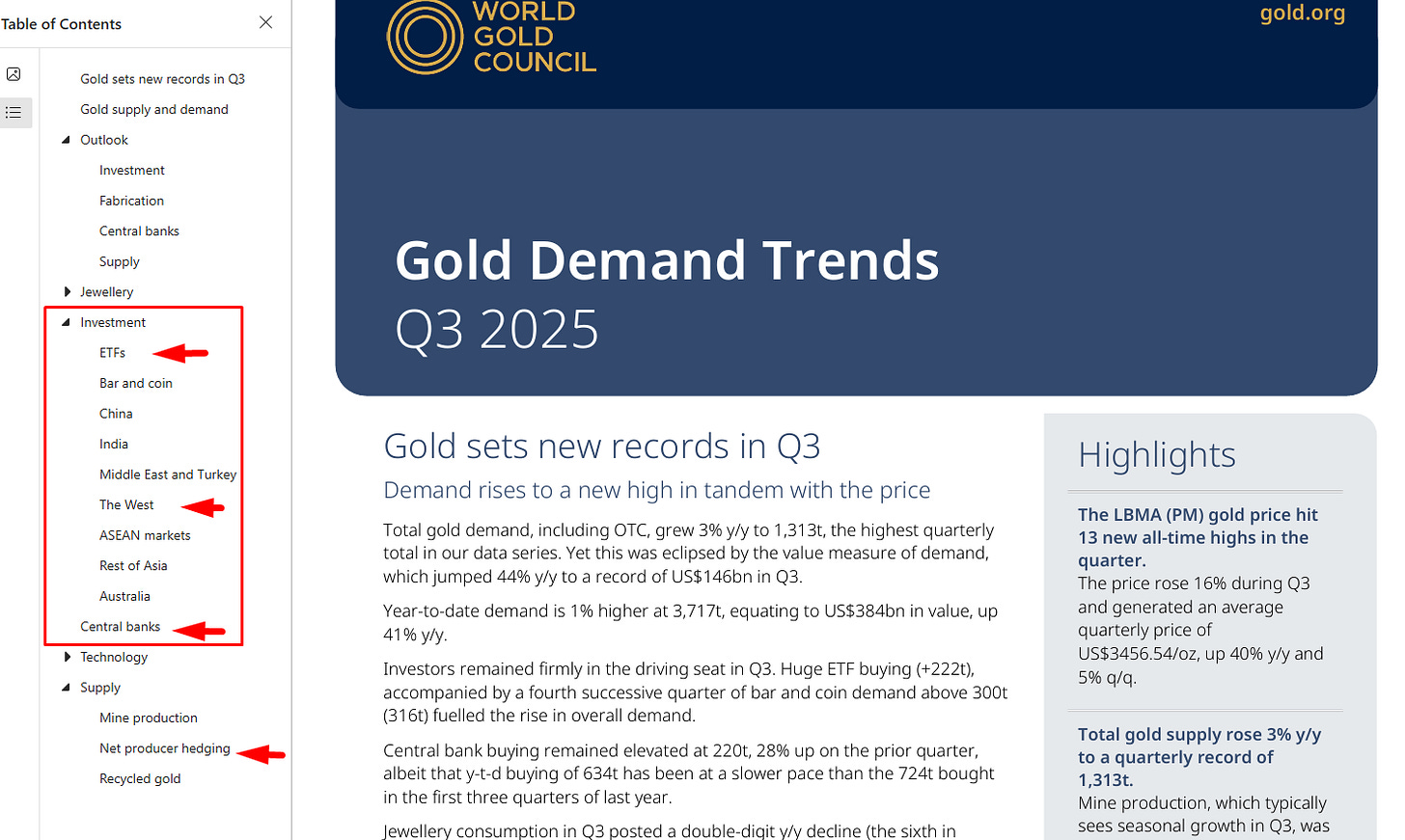 Table of Contents

Gold sets new records in Q3
Gold supply and demand
Outlook
Investment
Fabrication
Central banks
Supply
Jewellery
Investment
ETFs
Bar and coin
China
India
Middle East and Turkey
The West
ASEAN markets
Rest of Asia
Australia
Central banks
Technology
Supply
Mine production
Net producer hedging
Recycled gold

WORLD GOLD COUNCIL

gold.org

Gold Demand Trends
Q3 2025

Gold sets new records in Q3

Demand rises to a new high in tandem with the price

Total gold demand, including OTC, grew 3% y/y to 1,313t, the highest quarterly total in our data series. Yet this was eclipsed by the value measure of demand, which jumped 44% y/y to a record of US$146bn in Q3.

Year-to-date demand is 1% higher at 3,717t, equating to US$384bn in value, up 41% y/y.

Investors remained firmly in the driving seat in Q3. Huge ETF buying (+222t), accompanied by a fourth successive quarter of bar and coin demand above 300t (316t) fuelled the rise in overall demand.

Central bank buying remained elevated at 220t, 28% up on the prior quarter, albeit that y-t-d buying of 634t has been at a slower pace than the 724t bought in the first three quarters of last year.

Jewellery consumption in Q3 posted a double-digit y/y decline (the sixth in

Highlights

The LBMA (PM) gold price hit 13 new all-time highs in the quarter.
The price rose 16% during Q3 and generated an average quarterly price of US$3456.54/oz, up 40% y/y and 5% q/q.

Total gold supply rose 3% y/y to a quarterly record of 1,313t.
Mine production, which typically sees seasonal growth in Q3, was